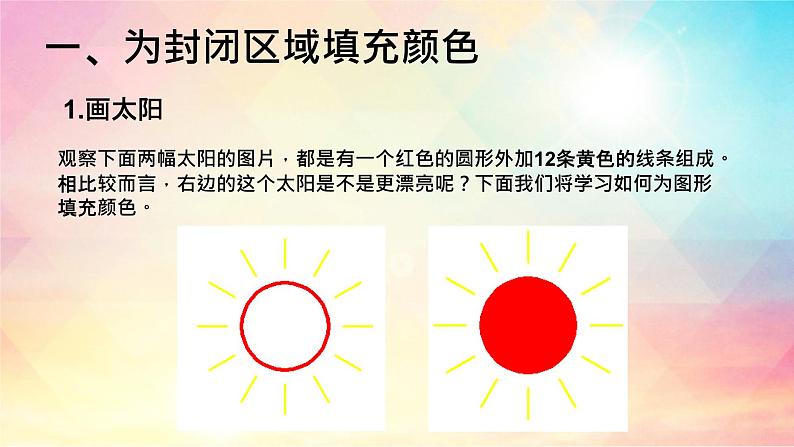 一、为封闭区域填充颜色

1.画太阳

观察下面两幅太阳的图片，都是有一个红色的圆形外加12条黄色的线条组成。相比较而言，右边的这个太阳是不是更漂亮呢？下面我们将学习如何为图形填充颜色。